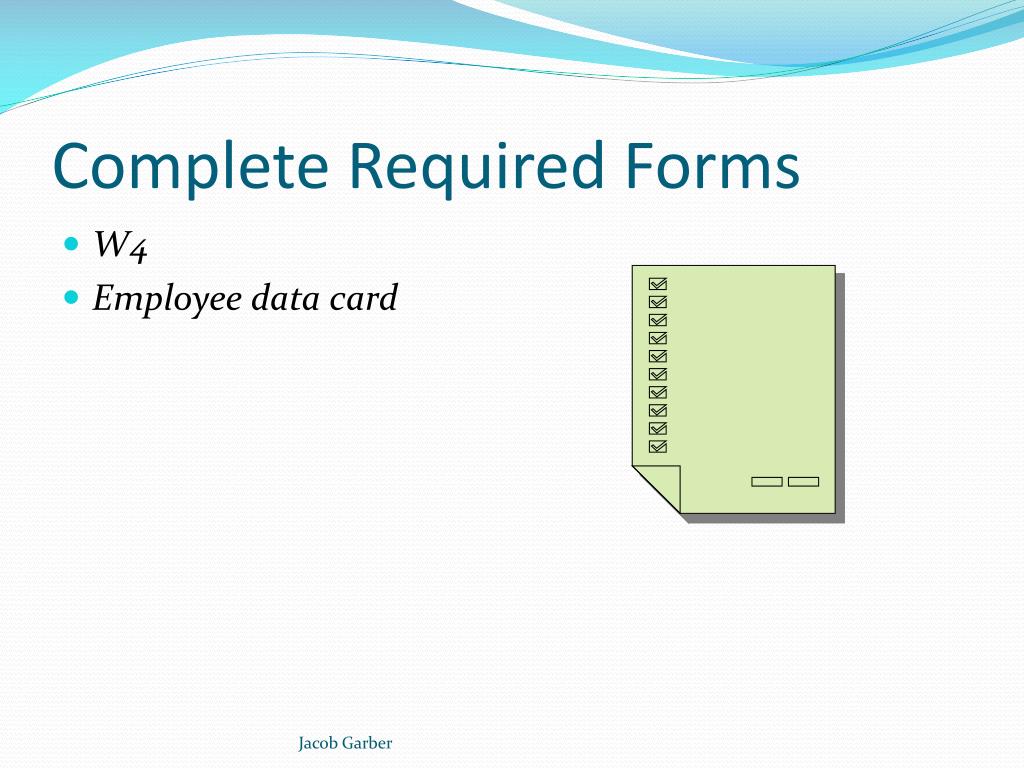 Complete Required Forms

- W4
- Employee data card

Jacob Garber